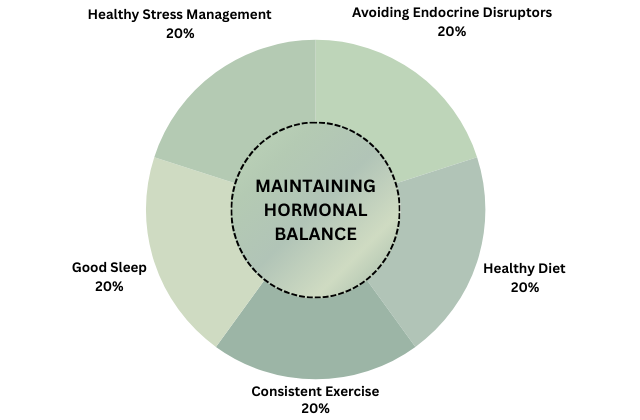 Healthy Stress Management
20%

Avoiding Endocrine Disruptors
20%

MAINTAINING HORMONAL BALANCE

Good Sleep
20%

Healthy Diet
20%

Consistent Exercise
20%